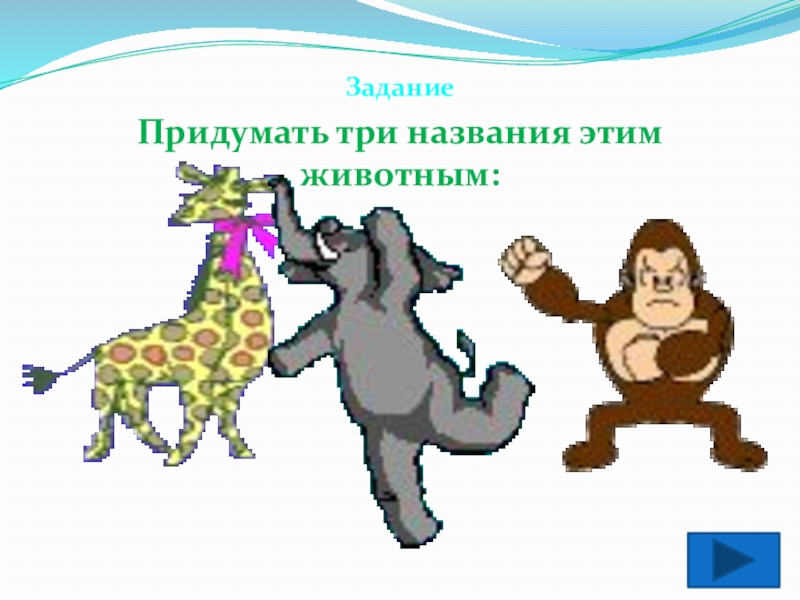 Задание

Придумать три названия этим животным: